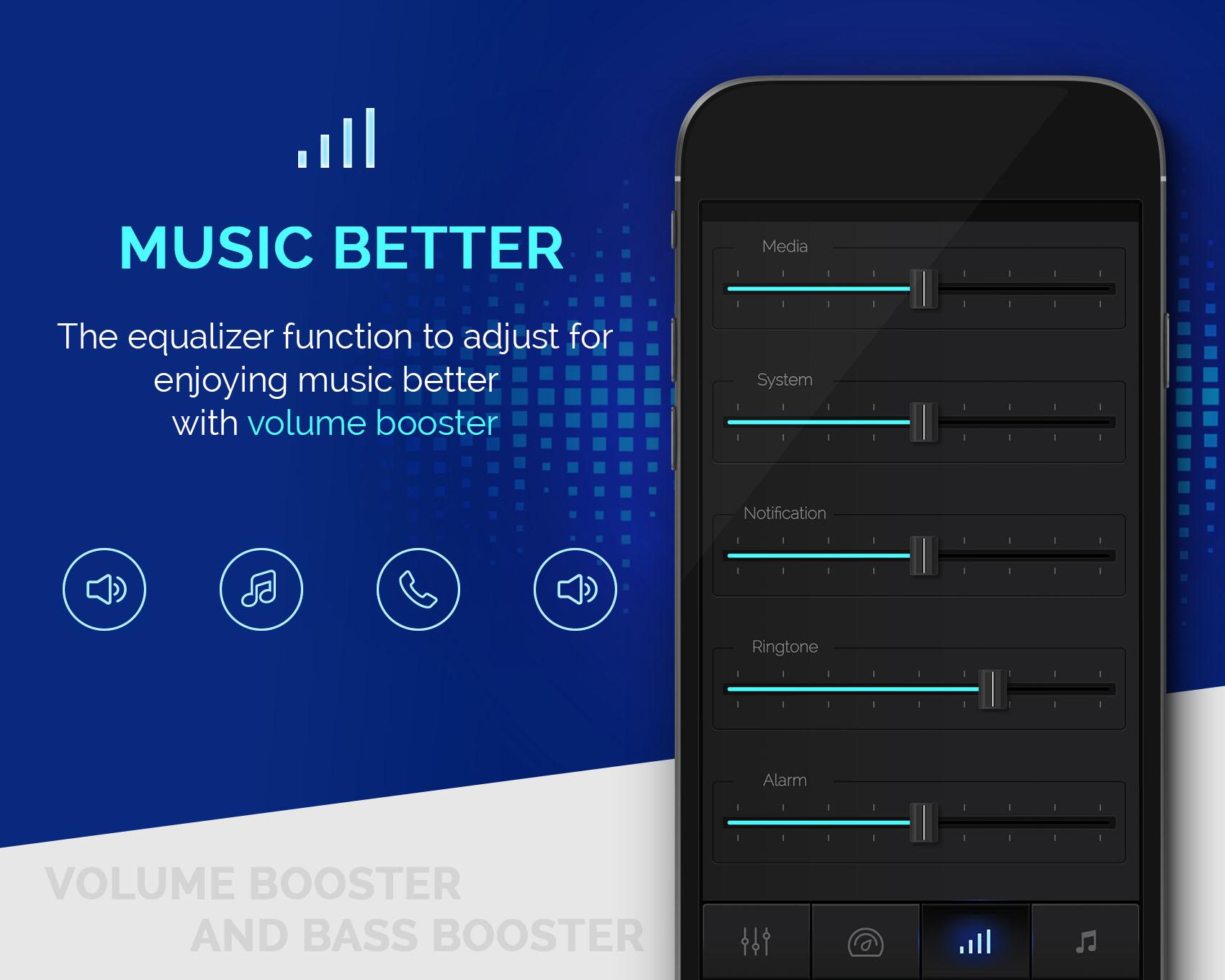 MUSIC BETTER

The equalizer function to adjust for enjoying music better with volume booster

VOLUME BOOSTER AND BASS BOOSTER

Media

System

Notification

Ringtone

Alarm